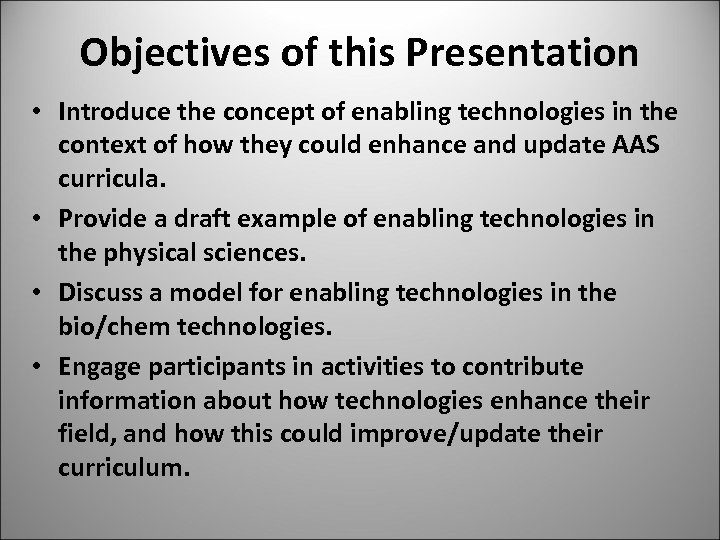 Objectives of this Presentation

• Introduce the concept of enabling technologies in the context of how they could enhance and update AAS curricula.

• Provide a draft example of enabling technologies in the physical sciences.

• Discuss a model for enabling technologies in the bio/chem technologies.

• Engage participants in activities to contribute information about how technologies enhance their field, and how this could improve/update their curriculum.